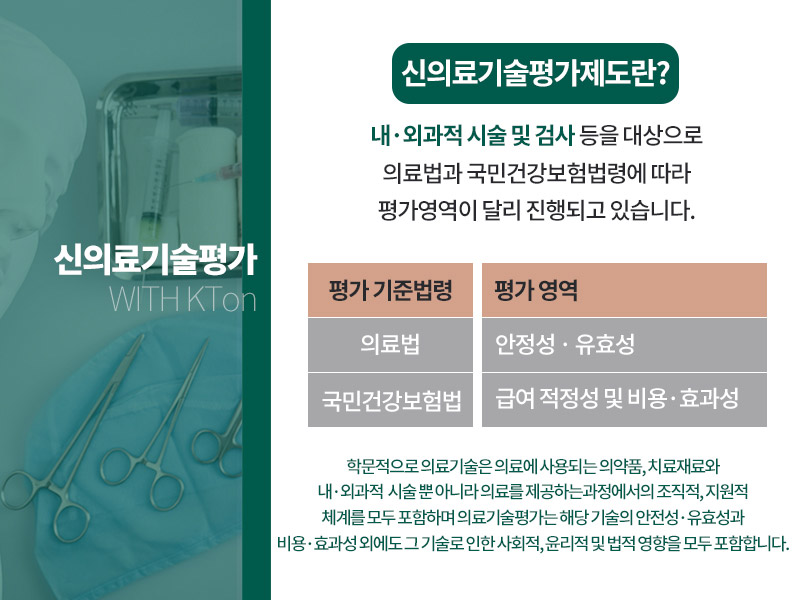 신의료기술평가
WITH KTon

신의료기술평가제도란?

내·외과적 시술 및 검사 등을 대상으로 의료법과 국민건강보험법령에 따라 평가영역이 달리 진행되고 있습니다.

| 평가 기준법령 | 평가 영역 |
|---|---|
| 의료법 | 안정성 · 유효성 |
| 국민건강보험법 | 급여 적정성 및 비용·효과성 |

학문적으로 의료기술은 의료에 사용되는 의약품, 치료재료와 내·외과적 시술 뿐 아니라 의료를 제공하는과정에서의 조직적, 지원적 체계를 모두 포함하며 의료기술평가는 해당 기술의 안전성·유효성과 비용·효과성 외에도 그 기술로 인한 사회적, 윤리적 및 법적 영향을 모두 포함합니다.